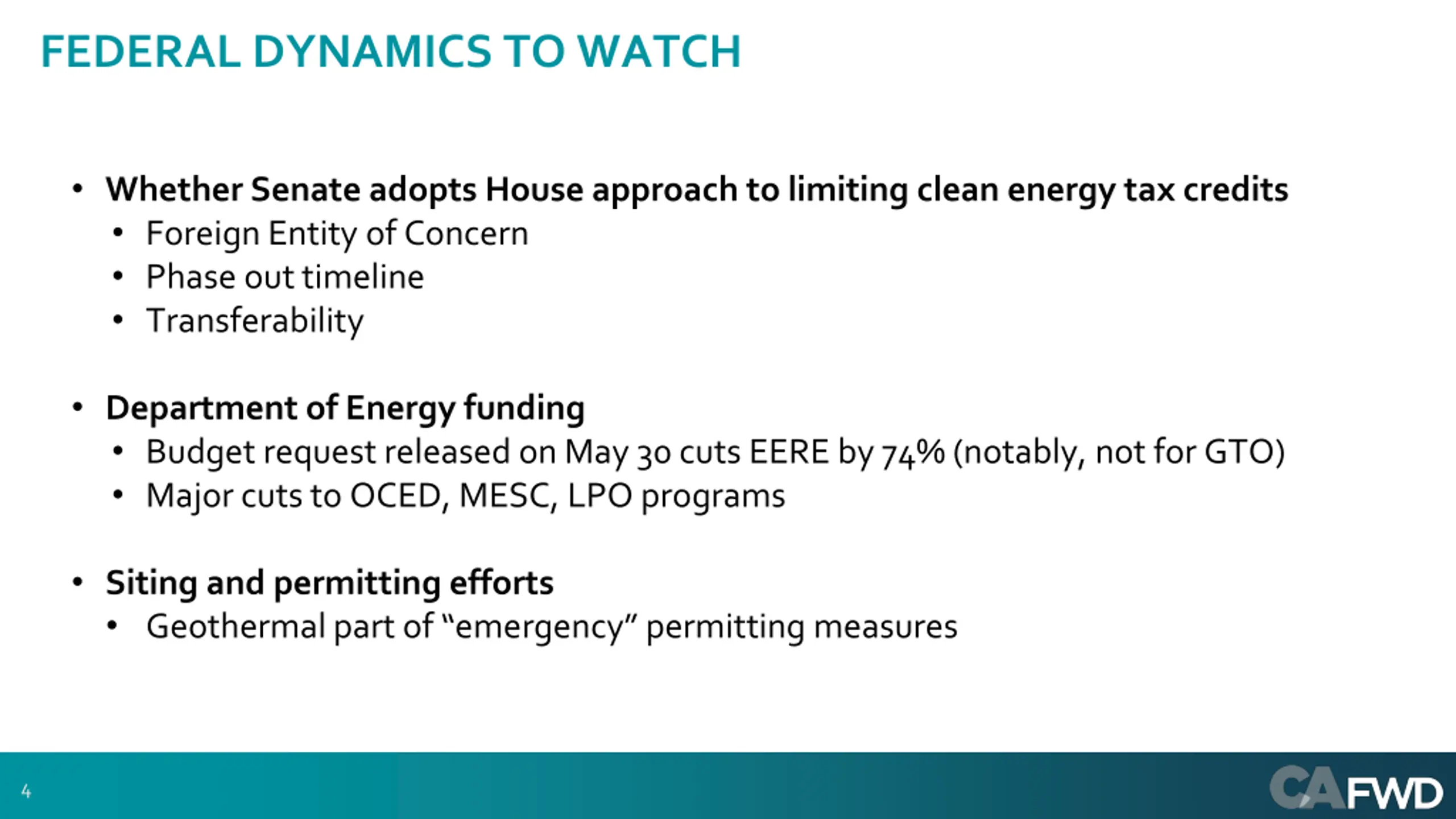 FEDERAL DYNAMICS TO WATCH

• Whether Senate adopts House approach to limiting clean energy tax credits
• Foreign Entity of Concern
• Phase out timeline
• Transferability

• Department of Energy funding
• Budget request released on May 30 cuts EERE by 74% (notably, not for GTO)
• Major cuts to OCED, MESC, LPO programs

• Siting and permitting efforts
• Geothermal part of "emergency" permitting measures

4

CAFWD